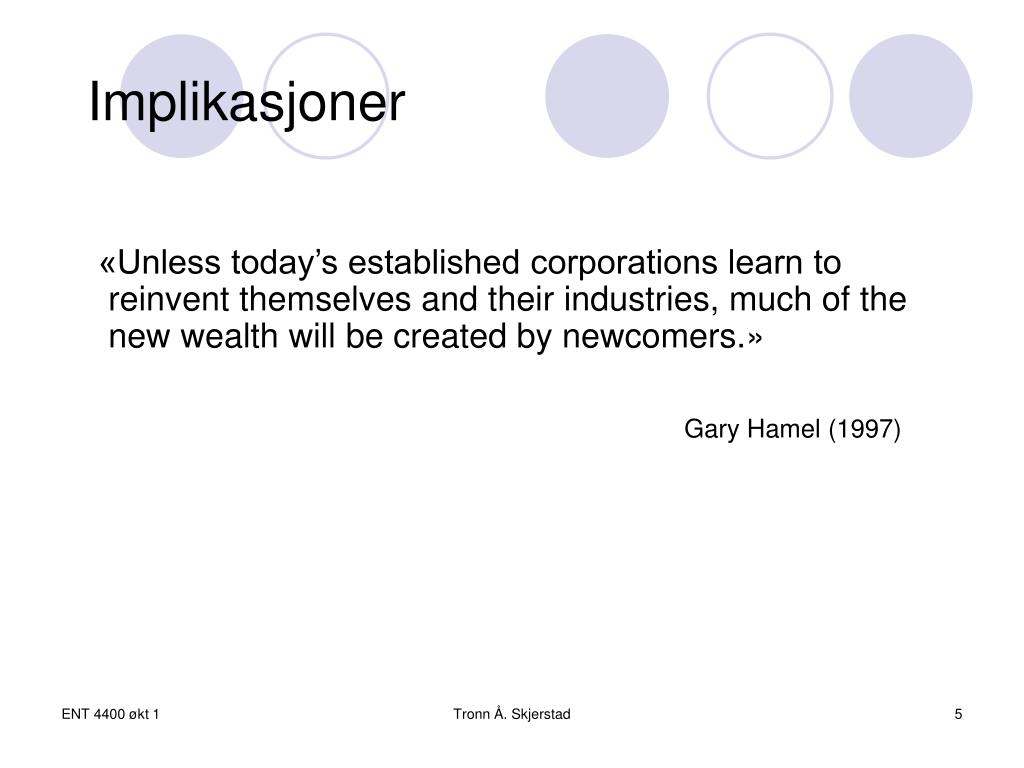 Implikasjoner

«Unless today’s established corporations learn to reinvent themselves and their industries, much of the new wealth will be created by newcomers.»

Gary Hamel (1997)

ENT 4400 økt 1

Tronn Å. Skjerstad

5